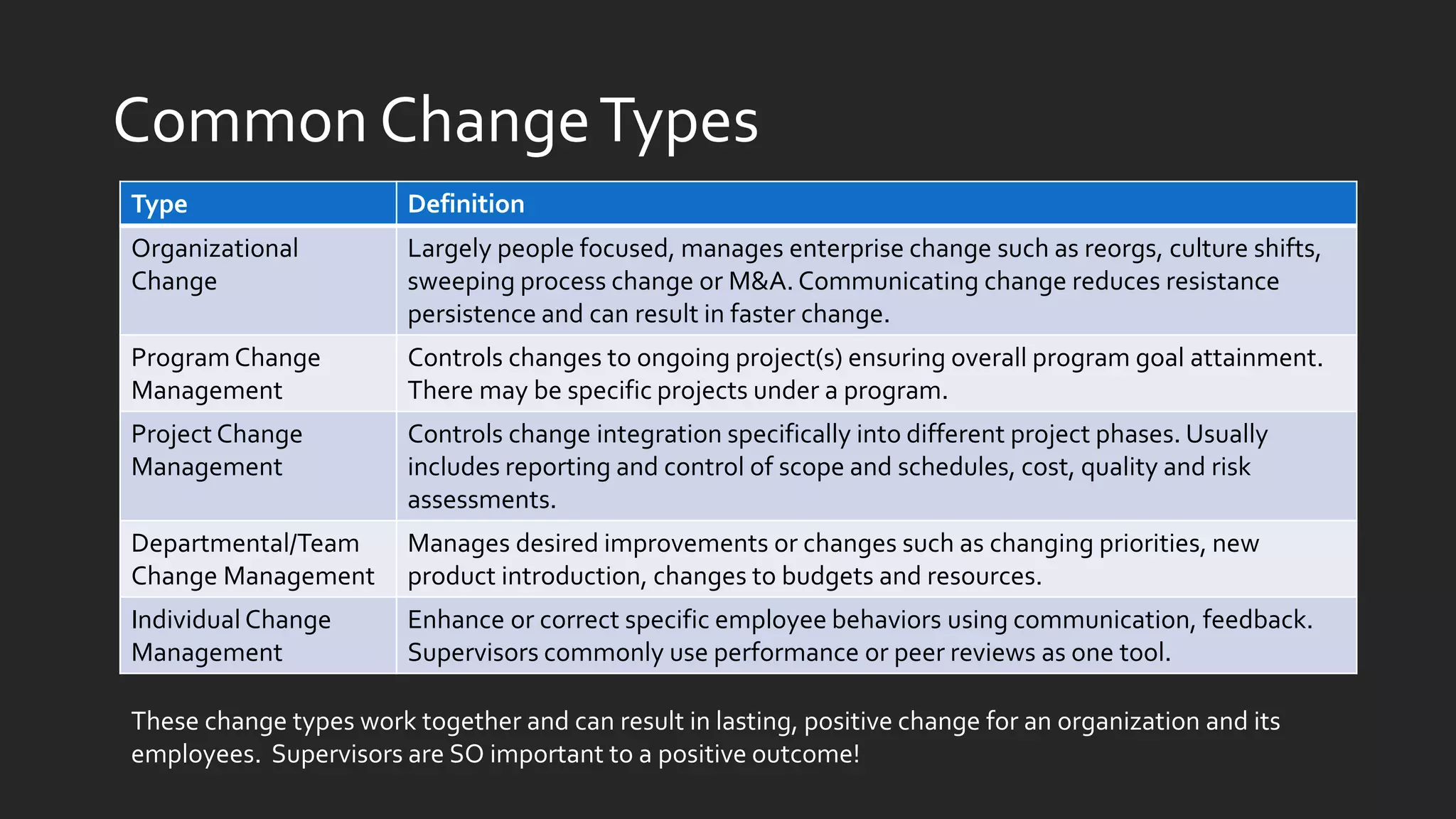 Common Change Types

| Type | Definition |
|---|---|
| Organizational Change | Largely people focused, manages enterprise change such as reorgs, culture shifts, sweeping process change or M&A. Communicating change reduces resistance persistence and can result in faster change. |
| Program Change Management | Controls changes to ongoing project(s) ensuring overall program goal attainment. There may be specific projects under a program. |
| Project Change Management | Controls change integration specifically into different project phases. Usually includes reporting and control of scope and schedules, cost, quality and risk assessments. |
| Departmental/Team Change Management | Manages desired improvements or changes such as changing priorities, new product introduction, changes to budgets and resources. |
| Individual Change Management | Enhance or correct specific employee behaviors using communication, feedback. Supervisors commonly use performance or peer reviews as one tool. |

These change types work together and can result in lasting, positive change for an organization and its employees. Supervisors are SO important to a positive outcome!